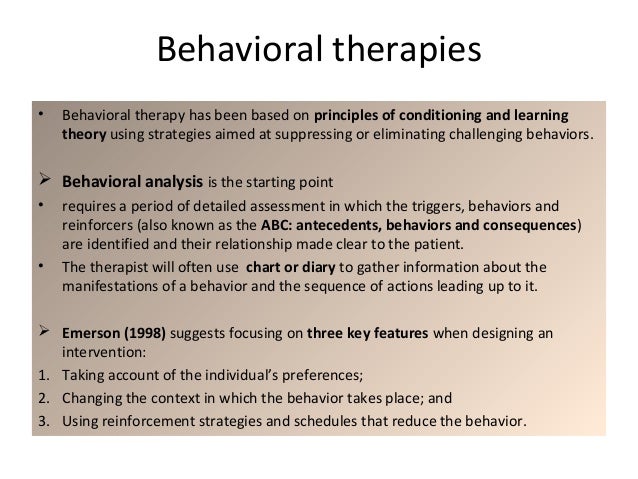 Behavioral therapies

• Behavioral therapy has been based on principles of conditioning and learning theory using strategies aimed at suppressing or eliminating challenging behaviors.

➢ Behavioral analysis is the starting point

• requires a period of detailed assessment in which the triggers, behaviors and reinforcers (also known as the ABC: antecedents, behaviors and consequences) are identified and their relationship made clear to the patient.

• The therapist will often use chart or diary to gather information about the manifestations of a behavior and the sequence of actions leading up to it.

➢ Emerson (1998) suggests focusing on three key features when designing an intervention:

1. Taking account of the individual's preferences;
2. Changing the context in which the behavior takes place; and
3. Using reinforcement strategies and schedules that reduce the behavior.